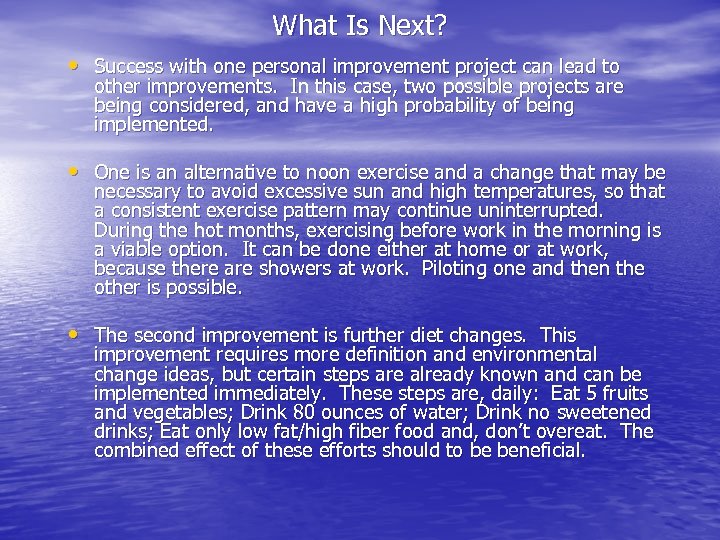 What Is Next?

• Success with one personal improvement project can lead to other improvements. In this case, two possible projects are being considered, and have a high probability of being implemented.

• One is an alternative to noon exercise and a change that may be necessary to avoid excessive sun and high temperatures, so that a consistent exercise pattern may continue uninterrupted. During the hot months, exercising before work in the morning is a viable option. It can be done either at home or at work, because there are showers at work. Piloting one and then the other is possible.

• The second improvement is further diet changes. This improvement requires more definition and environmental change ideas, but certain steps are already known and can be implemented immediately. These steps are, daily: Eat 5 fruits and vegetables; Drink 80 ounces of water; Drink no sweetened drinks; Eat only low fat/high fiber food and, don't overeat. The combined effect of these efforts should to be beneficial.